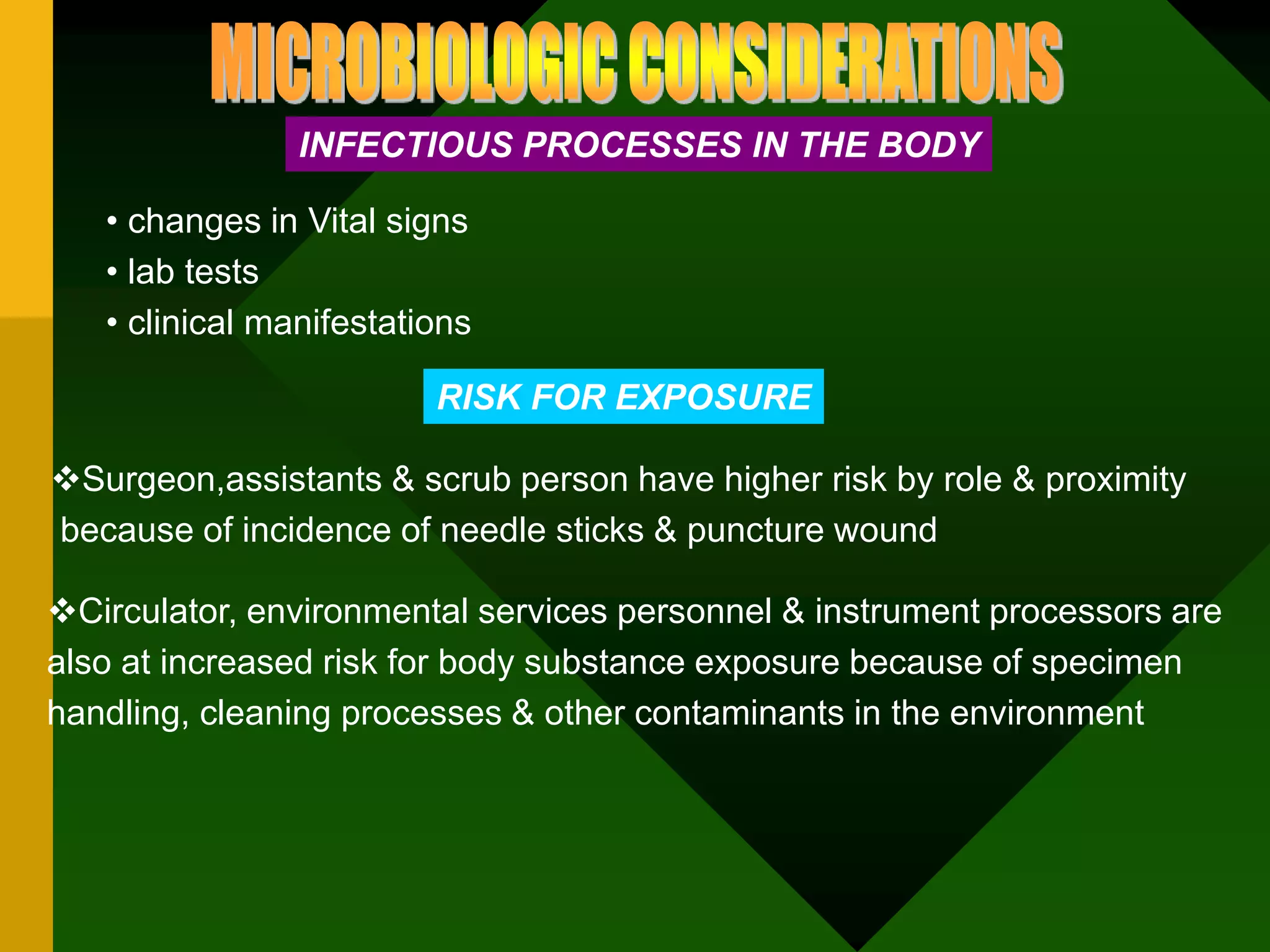 MICROBIOLOGIC CONSIDERATIONS

INFECTIOUS PROCESSES IN THE BODY

• changes in Vital signs
• lab tests
• clinical manifestations

RISK FOR EXPOSURE

❖Surgeon,assistants & scrub person have higher risk by role & proximity because of incidence of needle sticks & puncture wound

❖Circulator, environmental services personnel & instrument processors are also at increased risk for body substance exposure because of specimen handling, cleaning processes & other contaminants in the environment